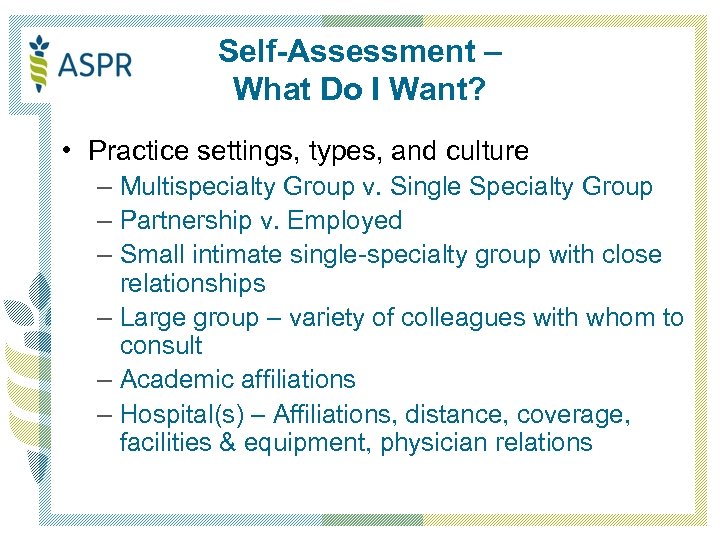 ASPR

Self-Assessment – What Do I Want?

• Practice settings, types, and culture
– Multispecialty Group v. Single Specialty Group
– Partnership v. Employed
– Small intimate single-specialty group with close relationships
– Large group – variety of colleagues with whom to consult
– Academic affiliations
– Hospital(s) – Affiliations, distance, coverage, facilities & equipment, physician relations